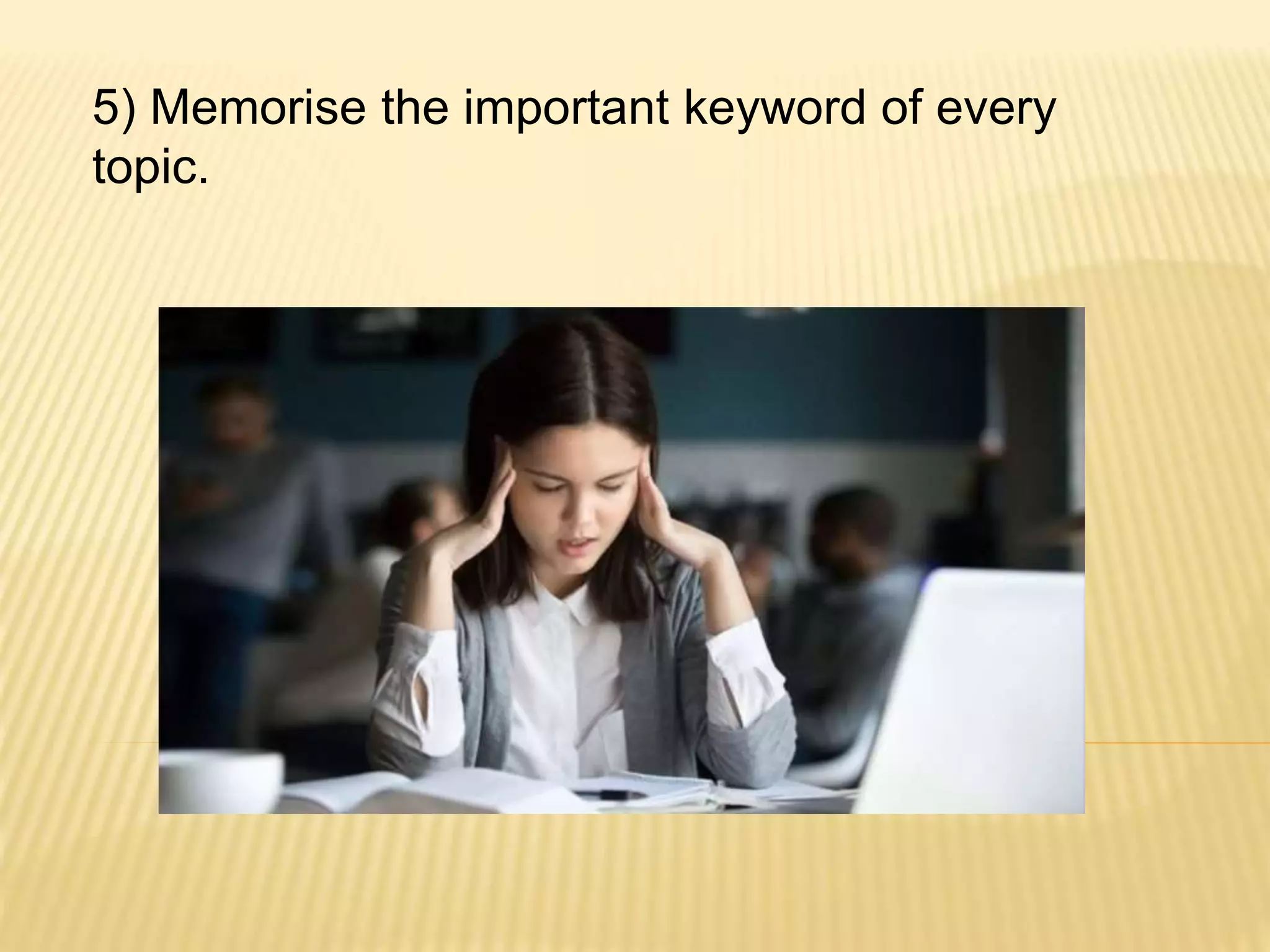 5) Memorise the important keyword of every topic.